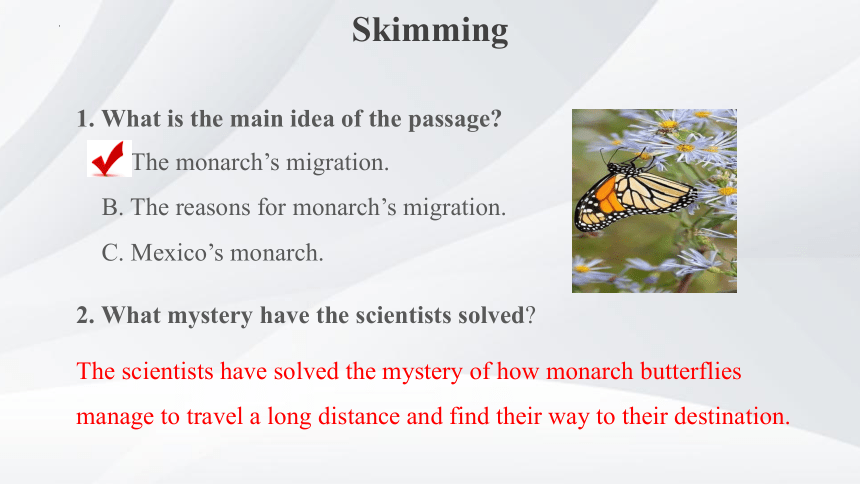 Skimming

1. What is the main idea of the passage?

The monarch's migration.

B. The reasons for monarch's migration.

C. Mexico's monarch.

2. What mystery have the scientists solved?

The scientists have solved the mystery of how monarch butterflies manage to travel a long distance and find their way to their destination.